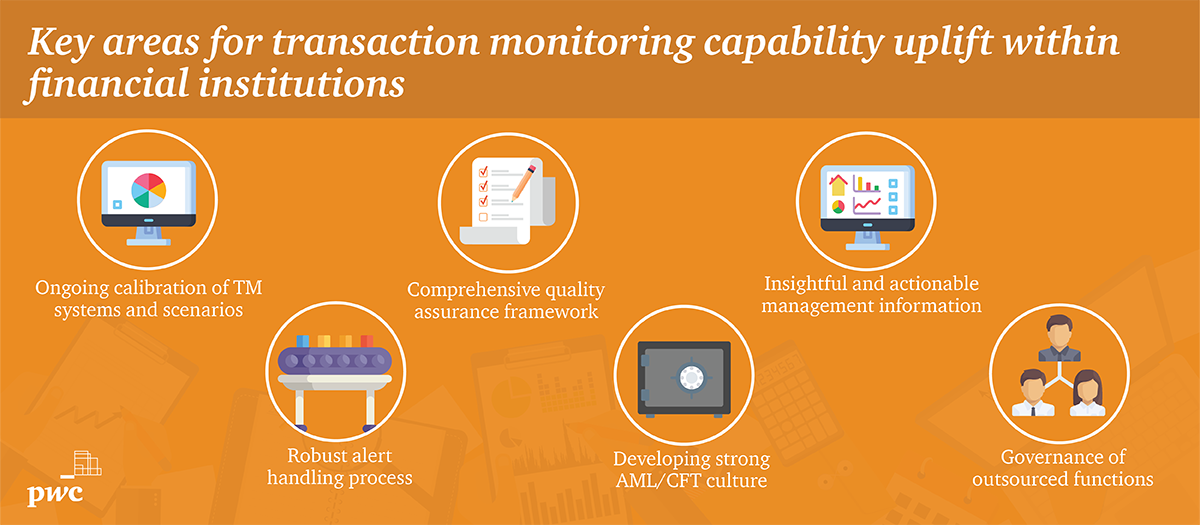 Key areas for transaction monitoring capability uplift within financial institutions

Ongoing calibration of TM systems and scenarios

Robust alert handling process

Comprehensive quality assurance framework

Developing strong AML/CFT culture

Insightful and actionable management information

Governance of outsourced functions

pwc